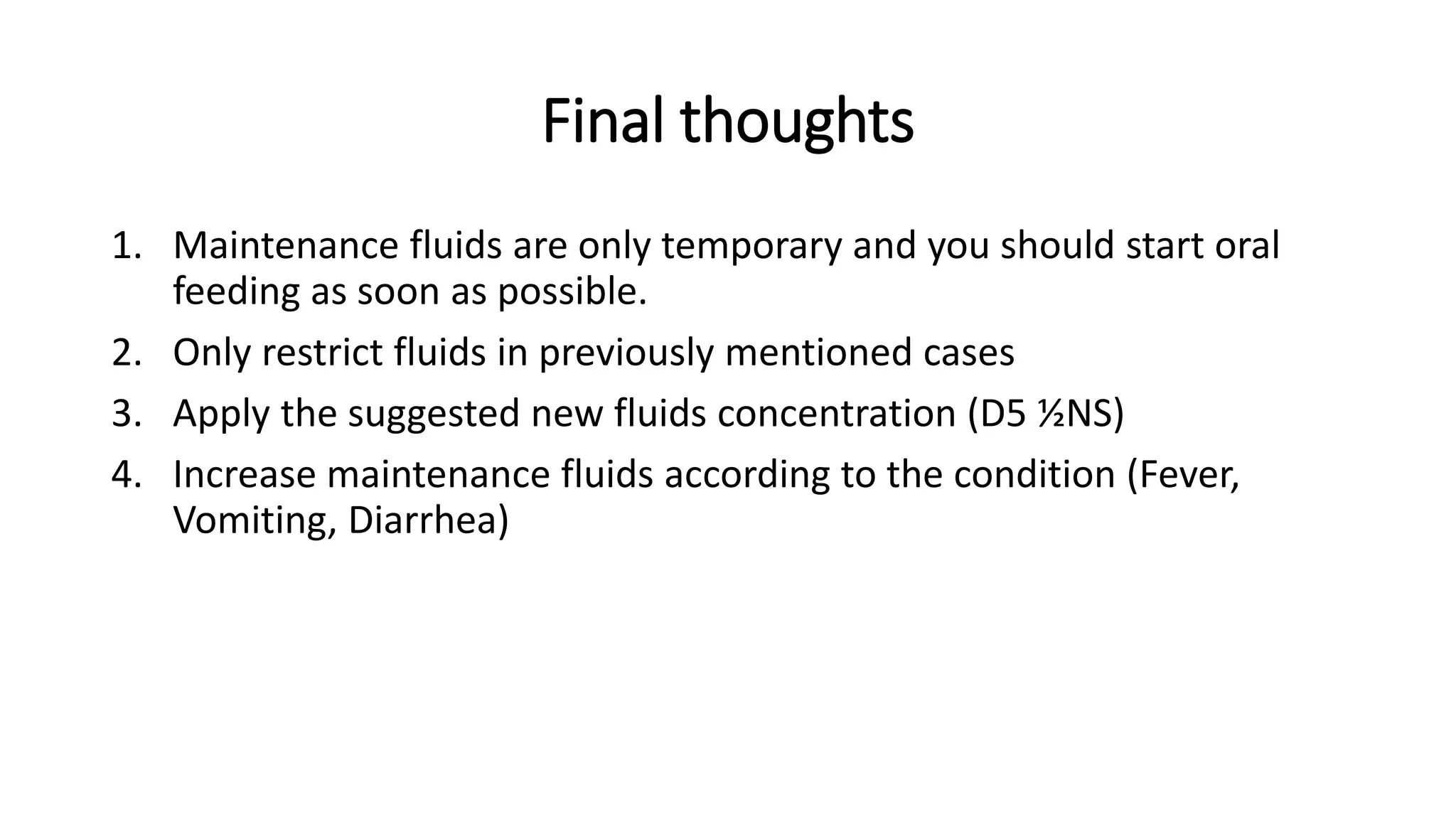 Final thoughts

1. Maintenance fluids are only temporary and you should start oral feeding as soon as possible.
2. Only restrict fluids in previously mentioned cases
3. Apply the suggested new fluids concentration (D5 ½NS)
4. Increase maintenance fluids according to the condition (Fever, Vomiting, Diarrhea)